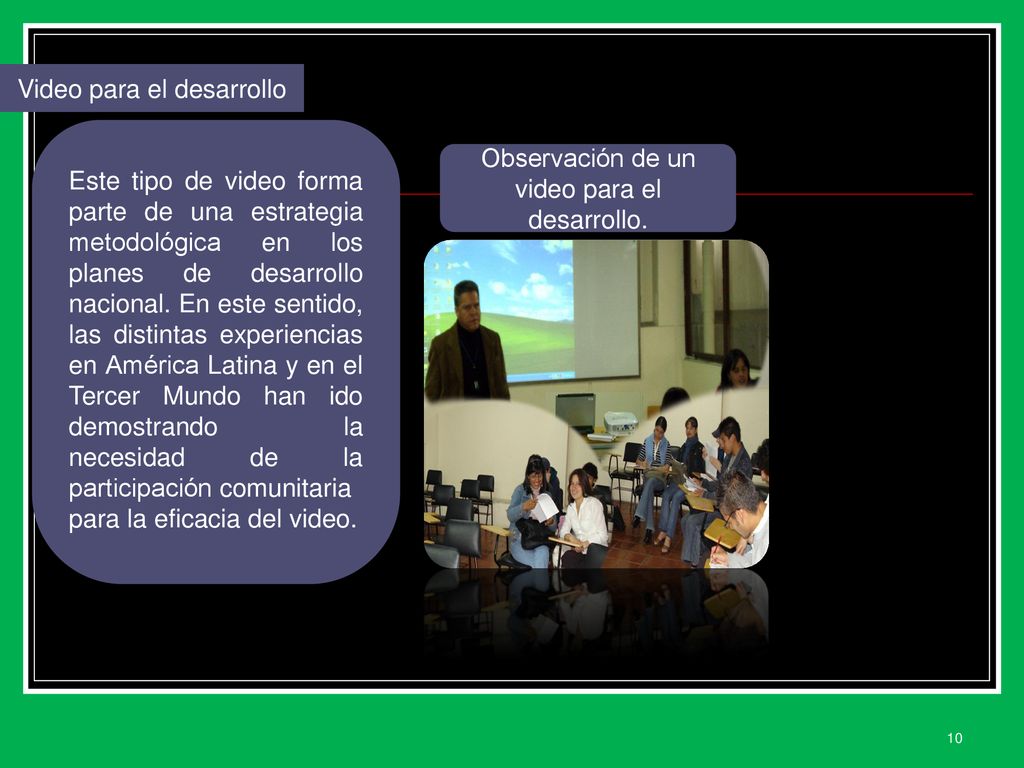 Video para el desarrollo

Este tipo de video forma parte de una estrategia metodológica en los planes de desarrollo nacional. En este sentido, las distintas experiencias en América Latina y en el Tercer Mundo han ido demostrando la necesidad de la participación comunitaria para la eficacia del video.

Observación de un video para el desarrollo.

10